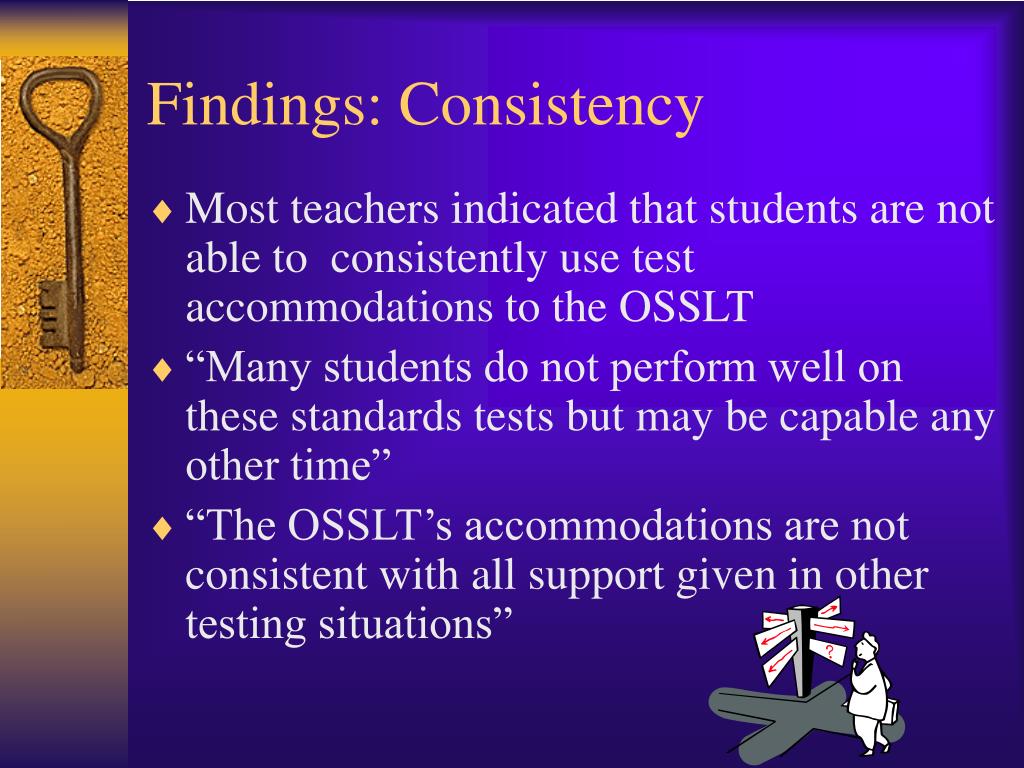 Findings: Consistency

♦ Most teachers indicated that students are not able to consistently use test accommodations to the OSSLT

♦ “Many students do not perform well on these standards tests but may be capable any other time”

♦ “The OSSLT’s accommodations are not consistent with all support given in other testing situations”

?